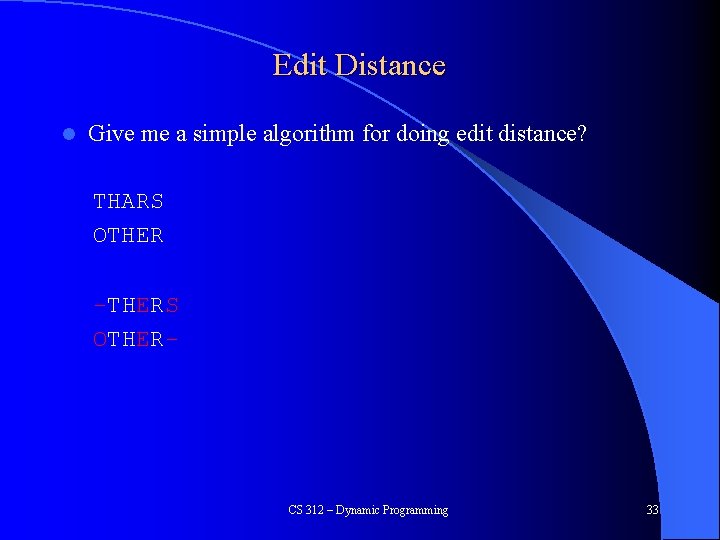 Edit Distance

Give me a simple algorithm for doing edit distance?

THARS
OTHER

-THERS
OTHER-

CS 312 – Dynamic Programming

33